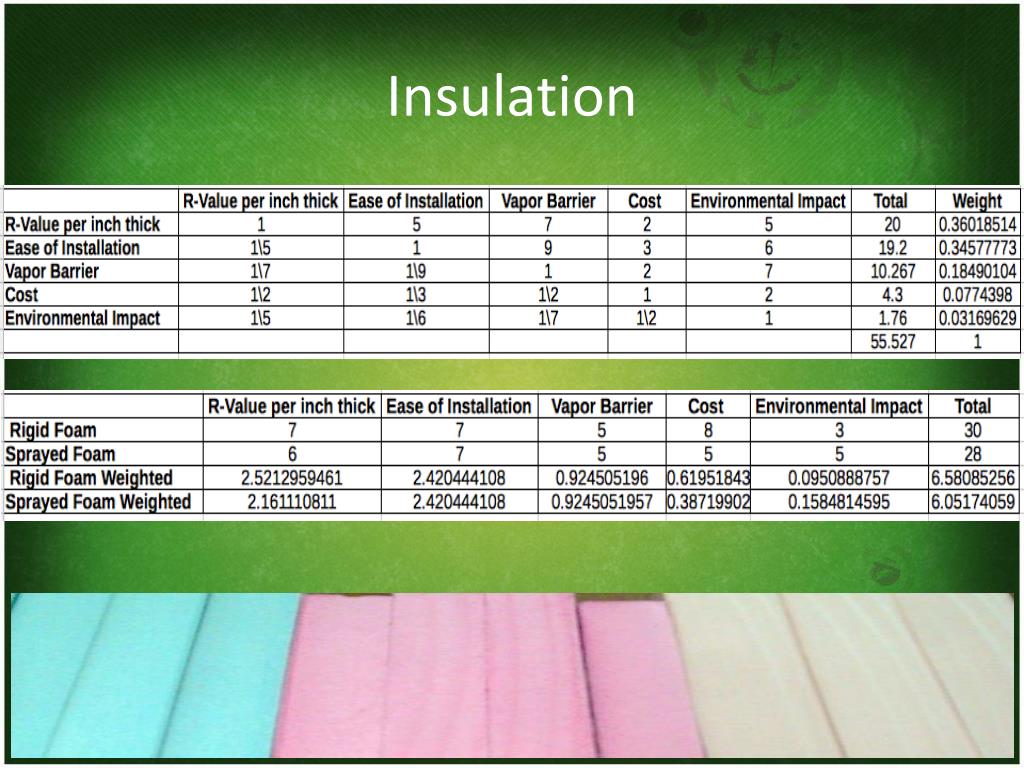 Insulation

| | R-Value per inch thick | Ease of Installation | Vapor Barrier | Cost | Environmental Impact | Total | Weight |
|---|---|---|---|---|---|---|---|
| R-Value per inch thick | 1 | 5 | 7 | 2 | 5 | 20 | 0.36018514 |
| Ease of Installation | 1\5 | 1 | 9 | 3 | 6 | 19.2 | 0.34577773 |
| Vapor Barrier | 1\7 | 1\9 | 1 | 2 | 7 | 10.267 | 0.18490104 |
| Cost | 1\2 | 1\3 | 1\2 | 1 | 2 | 4.3 | 0.0774398 |
| Environmental Impact | 1\5 | 1\6 | 1\7 | 1\2 | 1 | 1.76 | 0.03169629 |
| | | | | | | 55.527 | 1 |

| | R-Value per inch thick | Ease of Installation | Vapor Barrier | Cost | Environmental Impact | Total |
|---|---|---|---|---|---|---|
| Rigid Foam | 7 | 7 | 5 | 8 | 3 | 30 |
| Sprayed Foam | 6 | 7 | 5 | 5 | 5 | 28 |
| Rigid Foam Weighted | 2.5212959461 | 2.420444108 | 0.924505196 | 0.61951843 | 0.0950888757 | 6.58085256 |
| Sprayed Foam Weighted | 2.161110811 | 2.420444108 | 0.9245051957 | 0.38719902 | 0.1584814595 | 6.05174059 |